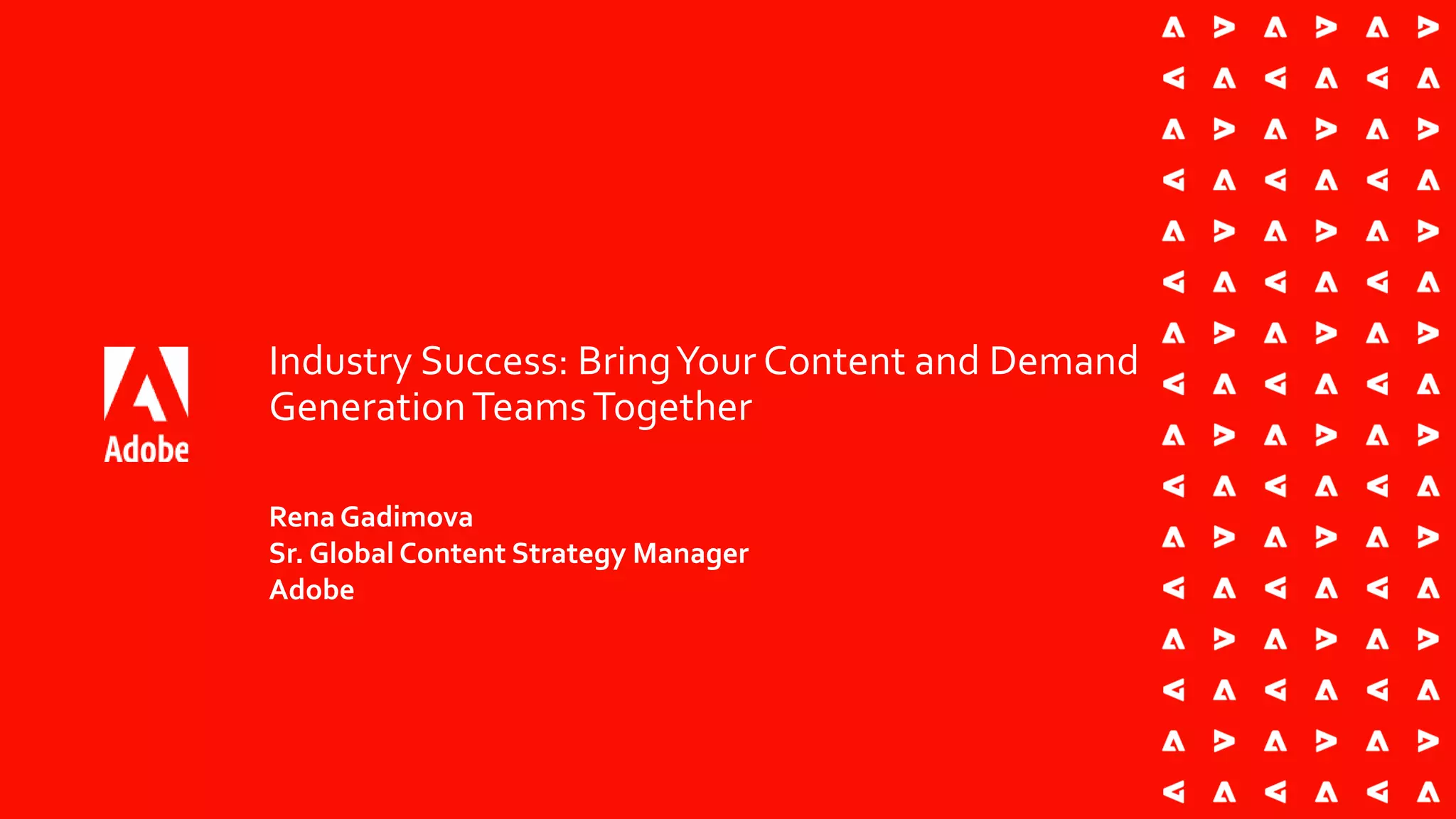 Adobe

Industry Success: Bring Your Content and Demand Generation Teams Together

Rena Gadimova
Sr. Global Content Strategy Manager
Adobe